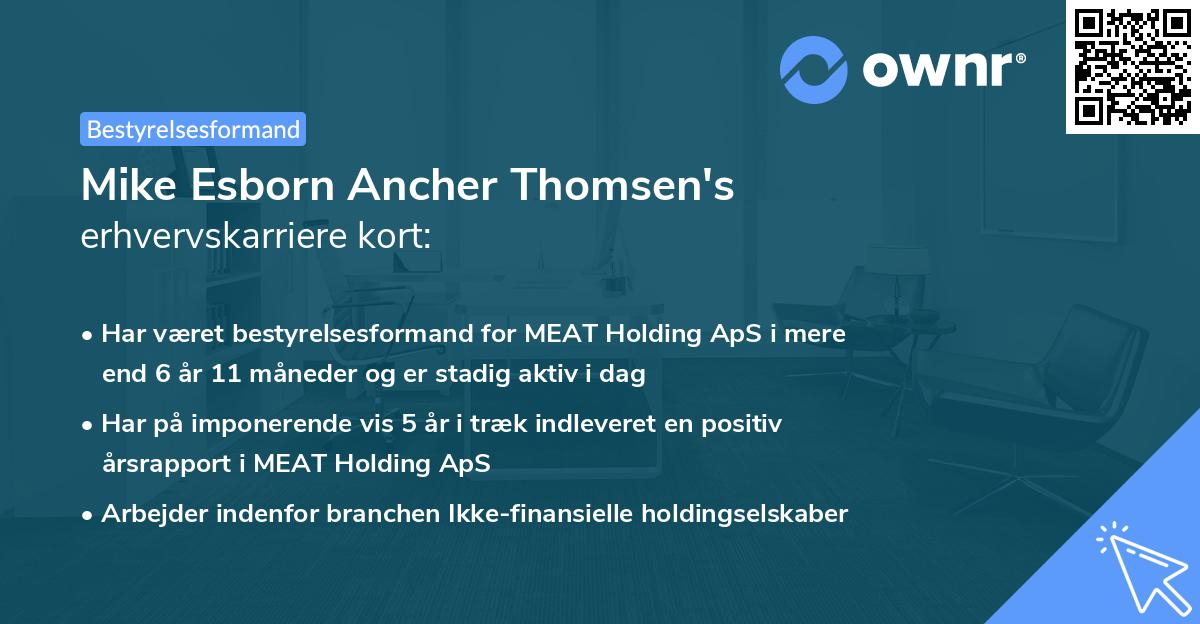 ownr®

Bestyrelsesformand

Mike Esborn Ancher Thomsen's erhvervskarriere kort:

• Har været bestyrelsesformand for MEAT Holding ApS i mere end 6 år 11 måneder og er stadig aktiv i dag

• Har på imponerende vis 5 år i træk indleveret en positiv årsrapport i MEAT Holding ApS

• Arbejder indenfor branchen Ikke-finansielle holdingselskaber